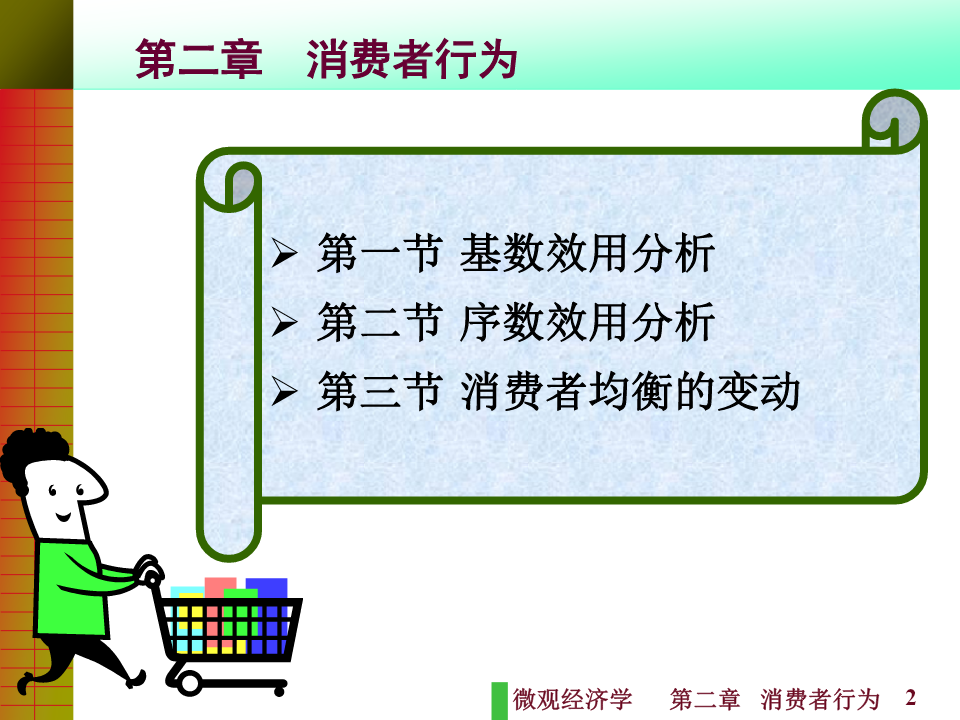 第二章　消费者行为

➢ 第一节 基数效用分析
➢ 第二节 序数效用分析
➢ 第三节 消费者均衡的变动

微观经济学　第二章　消费者行为　2